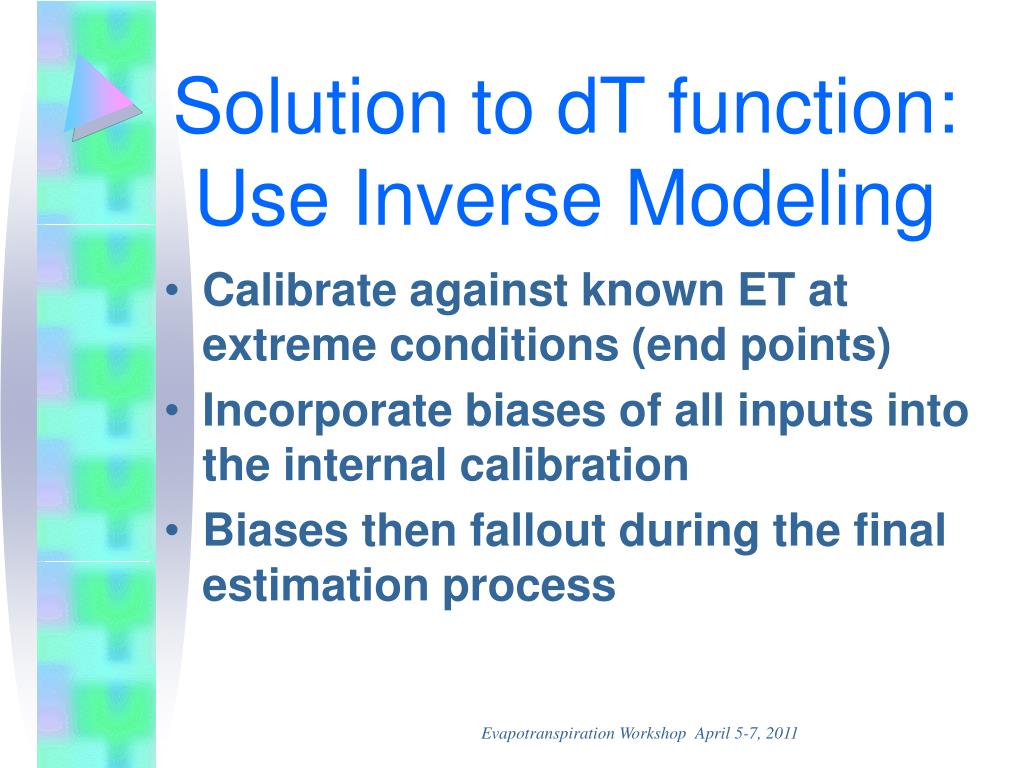 Solution to dT function: Use Inverse Modeling

• Calibrate against known ET at extreme conditions (end points)
• Incorporate biases of all inputs into the internal calibration
• Biases then fallout during the final estimation process

Evapotranspiration Workshop April 5-7, 2011